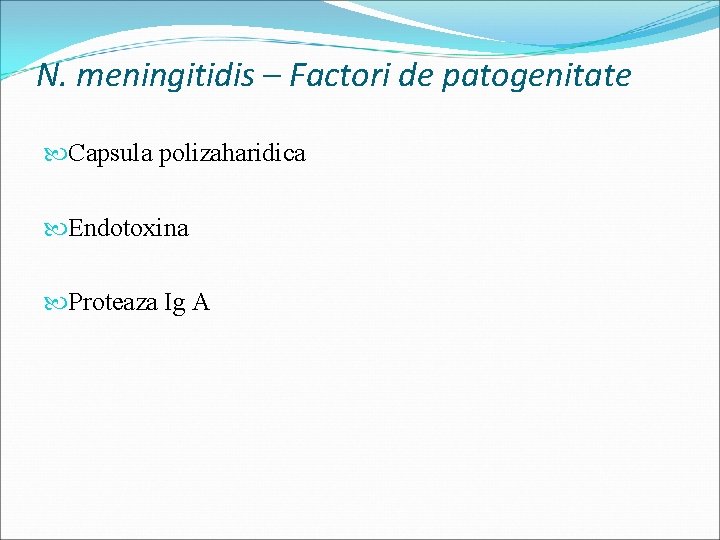 N. meningitidis – Factori de patogenitate

Capsula polizaharidica

Endotoxina

Proteaza Ig A